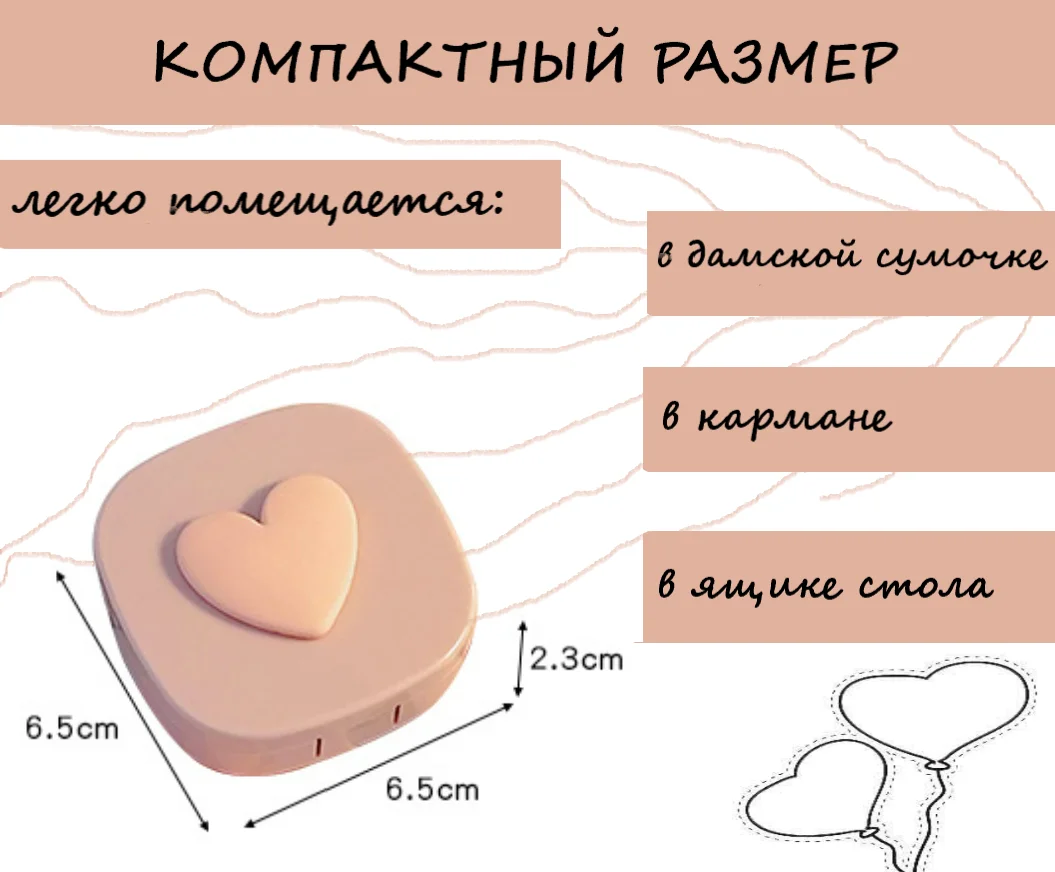 КОМПАКТНЫЙ РАЗМЕР

легко помещается:

в дамской сумочке

в кармане

в ящике стола

2.3cm

6.5cm

6.5cm